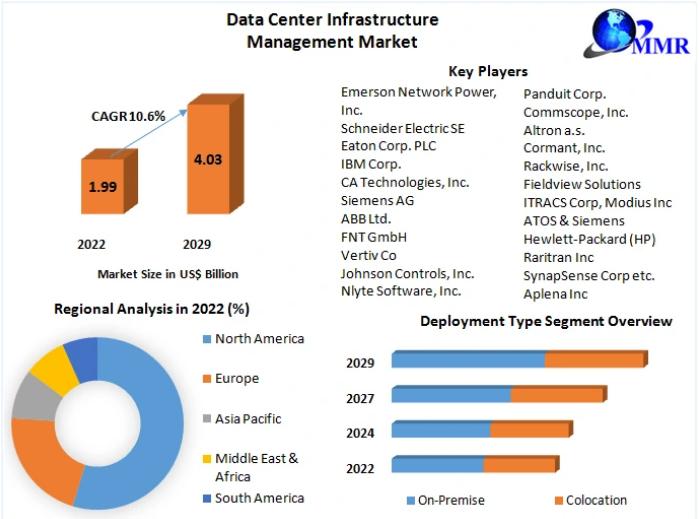 Data Center Infrastructure Management Market

MMR

CAGR 10.6%

1.99

4.03

2022

2029

Market Size in US$ Billion

Key Players

Emerson Network Power, Inc.
Schneider Electric SE
Eaton Corp. PLC
IBM Corp.
CA Technologies, Inc.
Siemens AG
ABB Ltd.
FNT GmbH
Vertiv Co
Johnson Controls, Inc.
Nlyte Software, Inc.

Panduit Corp.
Commscope, Inc.
Altron a.s.
Cormant, Inc.
Rackwise, Inc.
Fieldview Solutions
ITRACS Corp, Modius Inc
ATOS & Siemens
Hewlett-Packard (HP)
Raritran Inc
SynapSense Corp etc.
Aplena Inc

Regional Analysis in 2022 (%)

North America
Europe
Asia Pacific
Middle East & Africa
South America

Deployment Type Segment Overview

2029
2027
2024
2022

On-Premise
Colocation